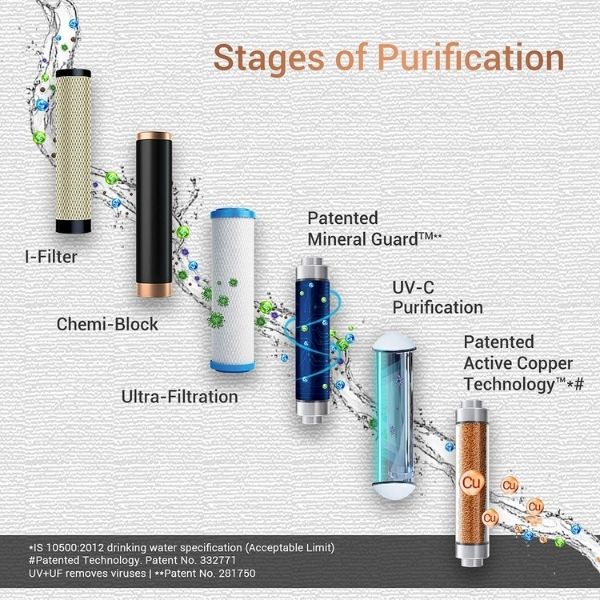 Stages of Purification

I-Filter

Chemi-Block

Ultra-Filtration

Patented Mineral Guard™**

UV-C Purification

Patented Active Copper Technology™*#

Cu

Cu

Cu

Cu

*IS 10500:2012 drinking water specification (Acceptable Limit)
#Patented Technology. Patent No. 332771
UV+UF removes viruses | **Patent No. 281750